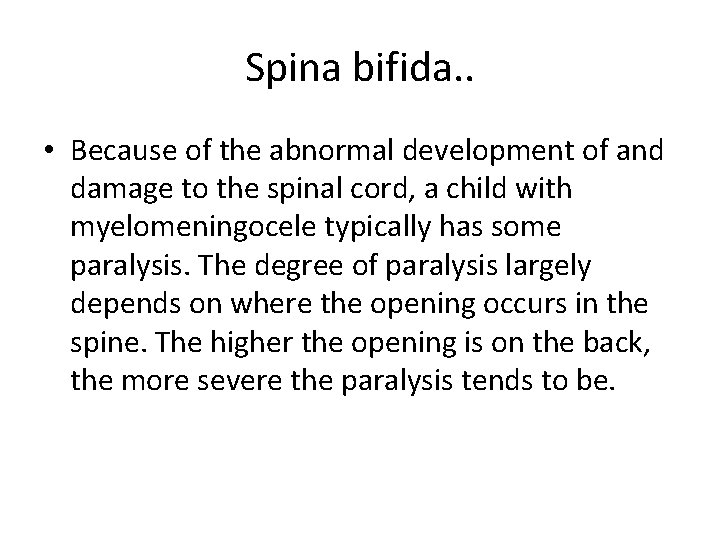 Spina bifida..

• Because of the abnormal development of and damage to the spinal cord, a child with myelomeningocele typically has some paralysis. The degree of paralysis largely depends on where the opening occurs in the spine. The higher the opening is on the back, the more severe the paralysis tends to be.